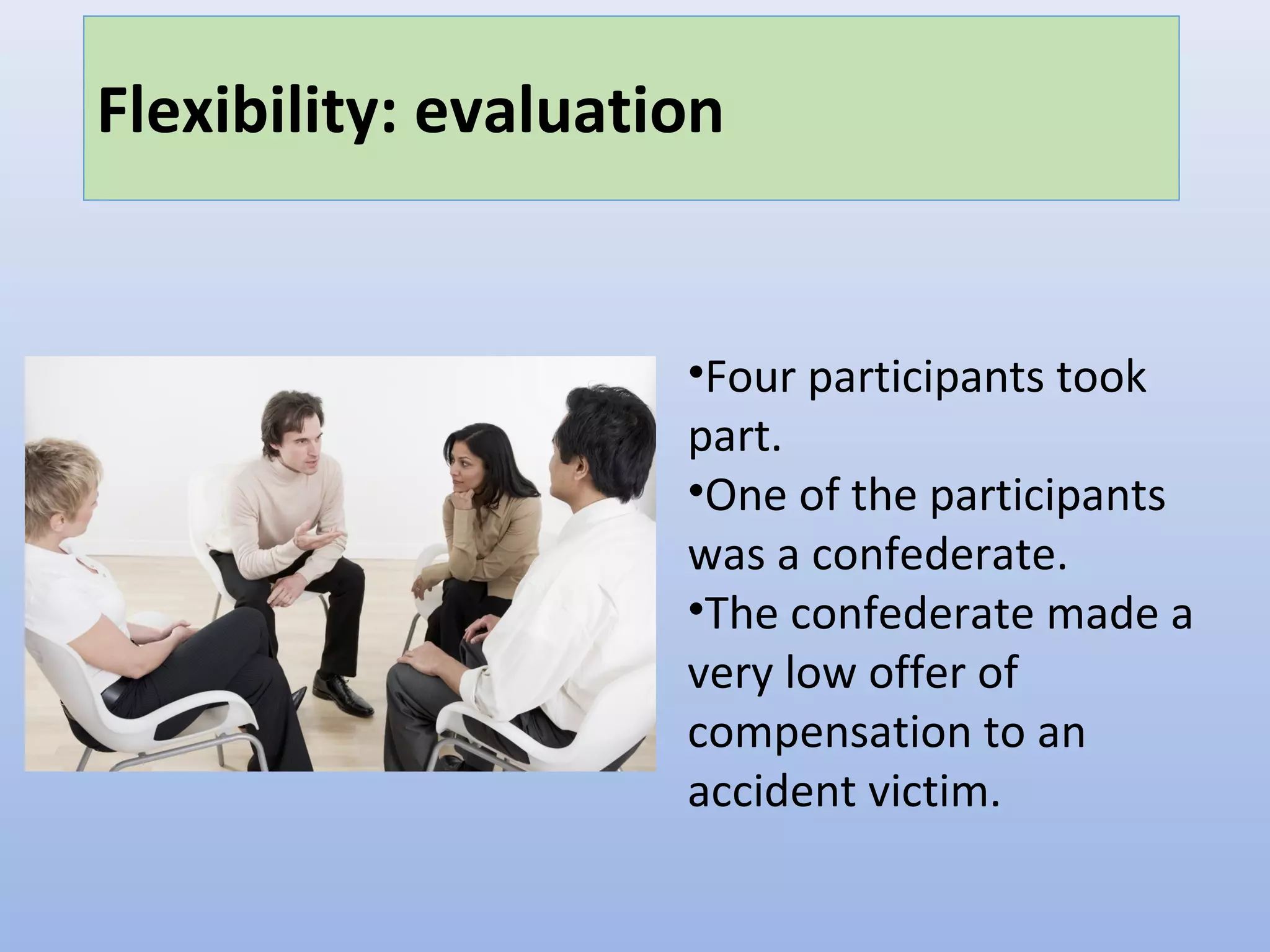 Flexibility: evaluation

•Four participants took part.
•One of the participants was a confederate.
•The confederate made a very low offer of compensation to an accident victim.